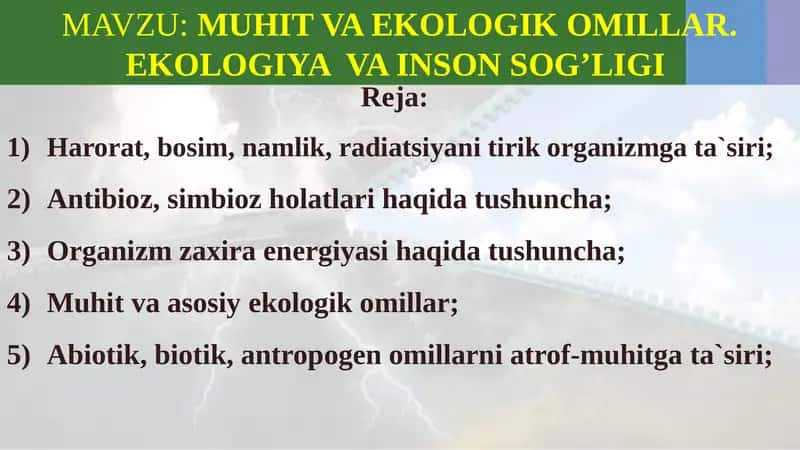 MAVZU: MUHIT VA EKOLOGIK OMILLAR. EKOLOGIYA VA INSON SOG’LIGI

Reja:

1) Harorat, bosim, namlik, radiatsiyani tirik organizmga ta`siri;

2) Antibioz, simbioz holatlari haqida tushuncha;

3) Organizm zaxira energiyasi haqida tushuncha;

4) Muhit va asosiy ekologik omillar;

5) Abiotik, biotik, antropogen omillarni atrof-muhitga ta`siri;